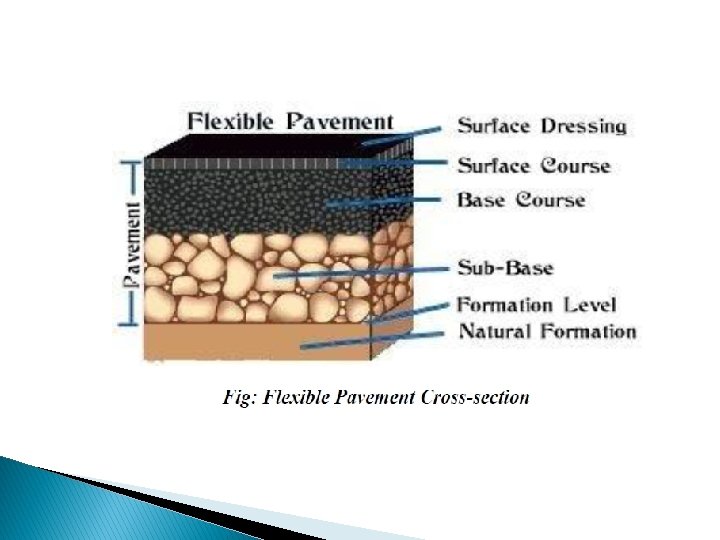 Flexible Pavement

Pavement

Surface Dressing

Surface Course

Base Course

Sub-Base

Formation Level

Natural Formation

Fig: Flexible Pavement Cross-section